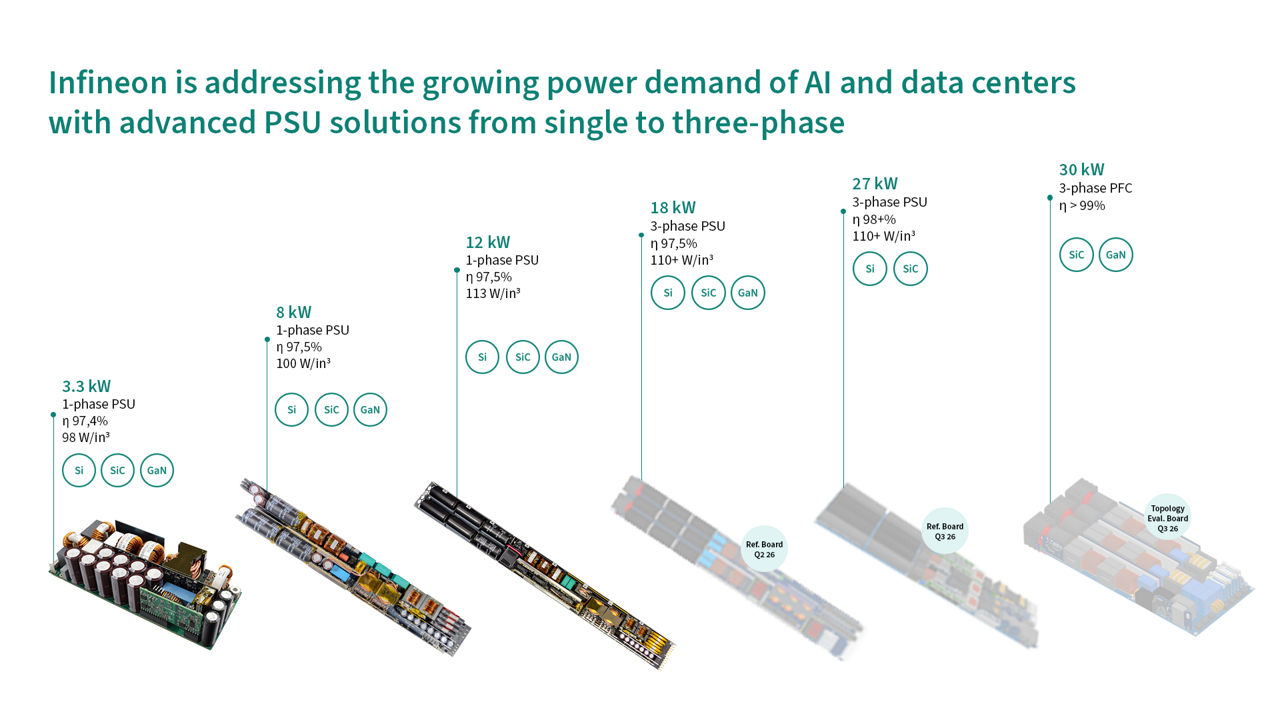 Infineon is addressing the growing power demand of AI and data centers with advanced PSU solutions from single to three-phase

3.3 kW
1-phase PSU
η 97,4%
98 W/in³
Si SiC GaN

8 kW
1-phase PSU
η 97,5%
100 W/in³
Si SiC GaN

12 kW
1-phase PSU
η 97,5%
113 W/in³
Si SiC GaN

18 kW
3-phase PSU
η 97,5%
110+ W/in³
Si SiC GaN

Ref. Board
Q2 26

27 kW
3-phase PSU
η 98+%
110+ W/in³
Si SiC

Ref. Board
Q3 26

30 kW
3-phase PFC
η > 99%
SiC GaN

Topology
Eval. Board
Q3 26